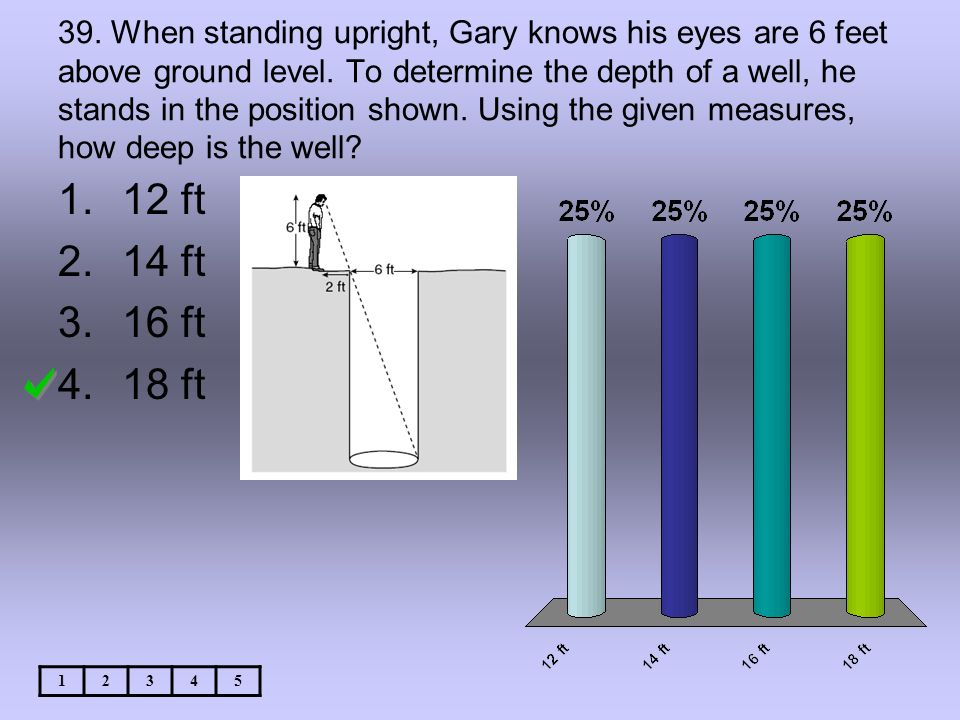 39. When standing upright, Gary knows his eyes are 6 feet above ground level. To determine the depth of a well, he stands in the position shown. Using the given measures, how deep is the well?

1. 12 ft
2. 14 ft
3. 16 ft
4. 18 ft

6 ft
6 ft
2 ft

25%
25%
25%
25%

12 ft
14 ft
16 ft
18 ft

| 1 | 2 | 3 | 4 | 5 |
|---|---|---|---|---|